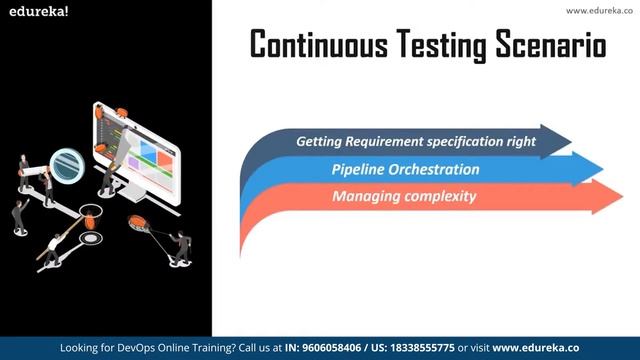 edureka!

www.edureka.co

Continuous Testing Scenario

Getting Requirement specification right

Pipeline Orchestration

Managing complexity

Looking for DevOps Online Training? Call us at IN: 9606058406 / US: 18338555775 or visit www.edureka.co